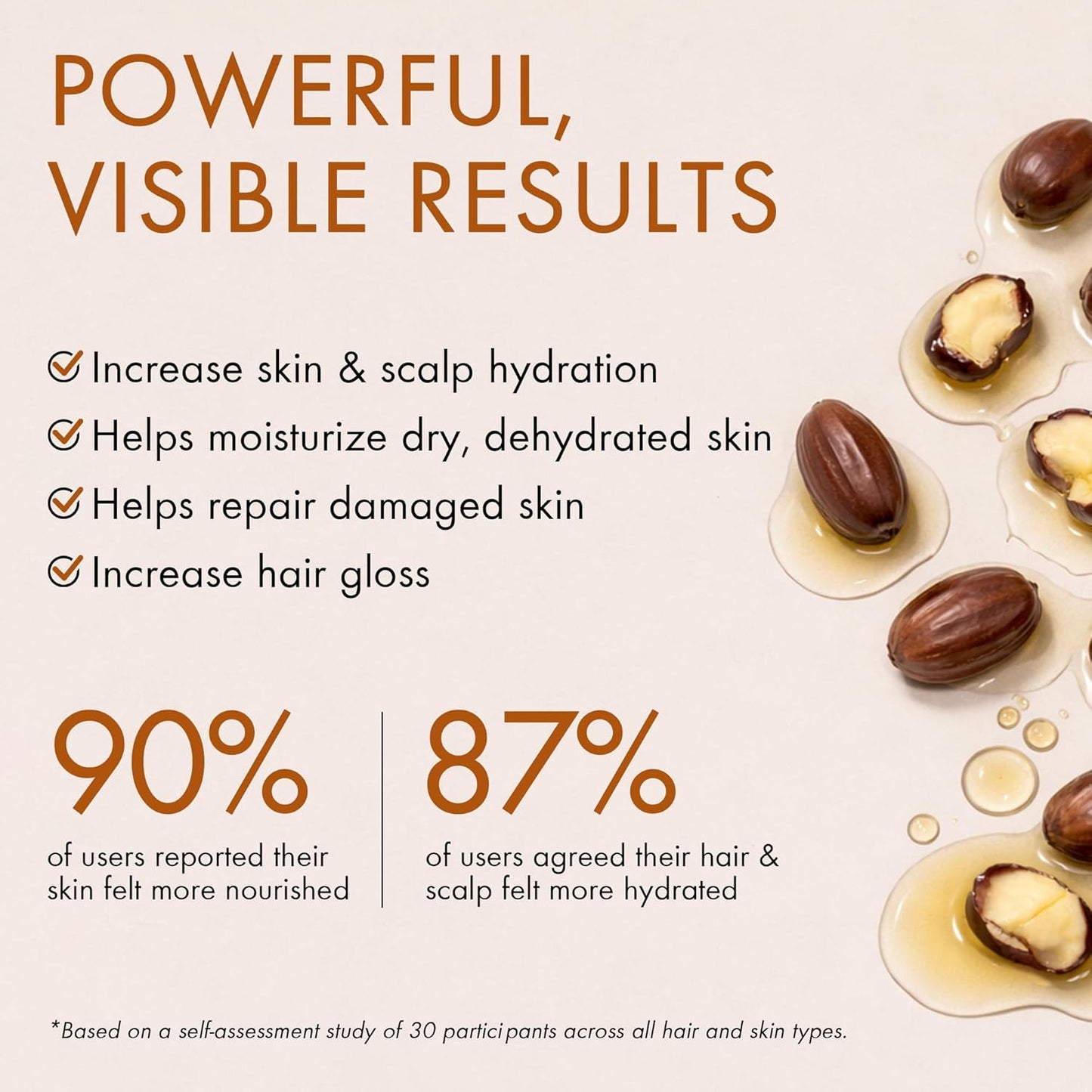 POWERFUL, VISIBLE RESULTS

Increase skin & scalp hydration
Helps moisturize dry, dehydrated skin
Helps repair damaged skin
Increase hair gloss

90%
of users reported their skin felt more nourished

87%
of users agreed their hair & scalp felt more hydrated

*Based on a self-assessment study of 30 participants across all hair and skin types.